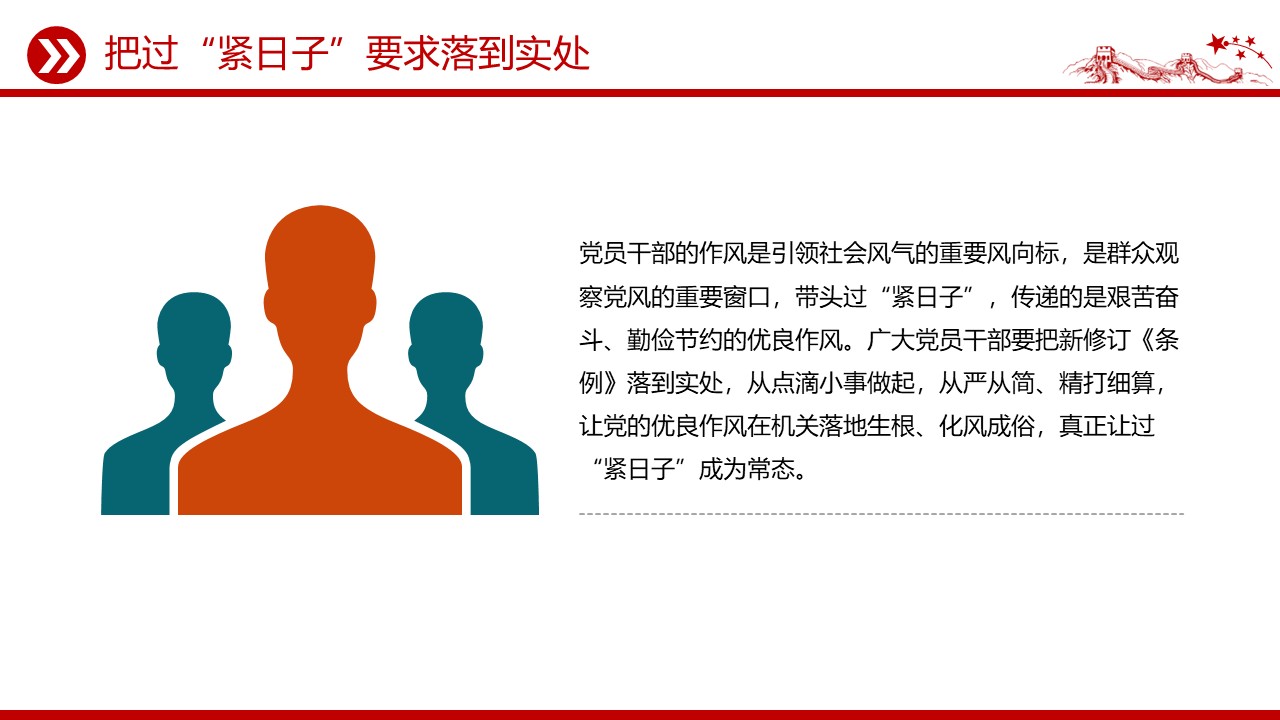 把过“紧日子”要求落到实处

党员干部的作风是引领社会风气的重要风向标，是群众观察党风的重要窗口，带头过“紧日子”，传递的是艰苦奋斗、勤俭节约的优良作风。广大党员干部要把新修订《条例》落到实处，从点滴小事做起，从严从简、精打细算，让党的优良作风在机关落地生根、化风成俗，真正让过“紧日子”成为常态。